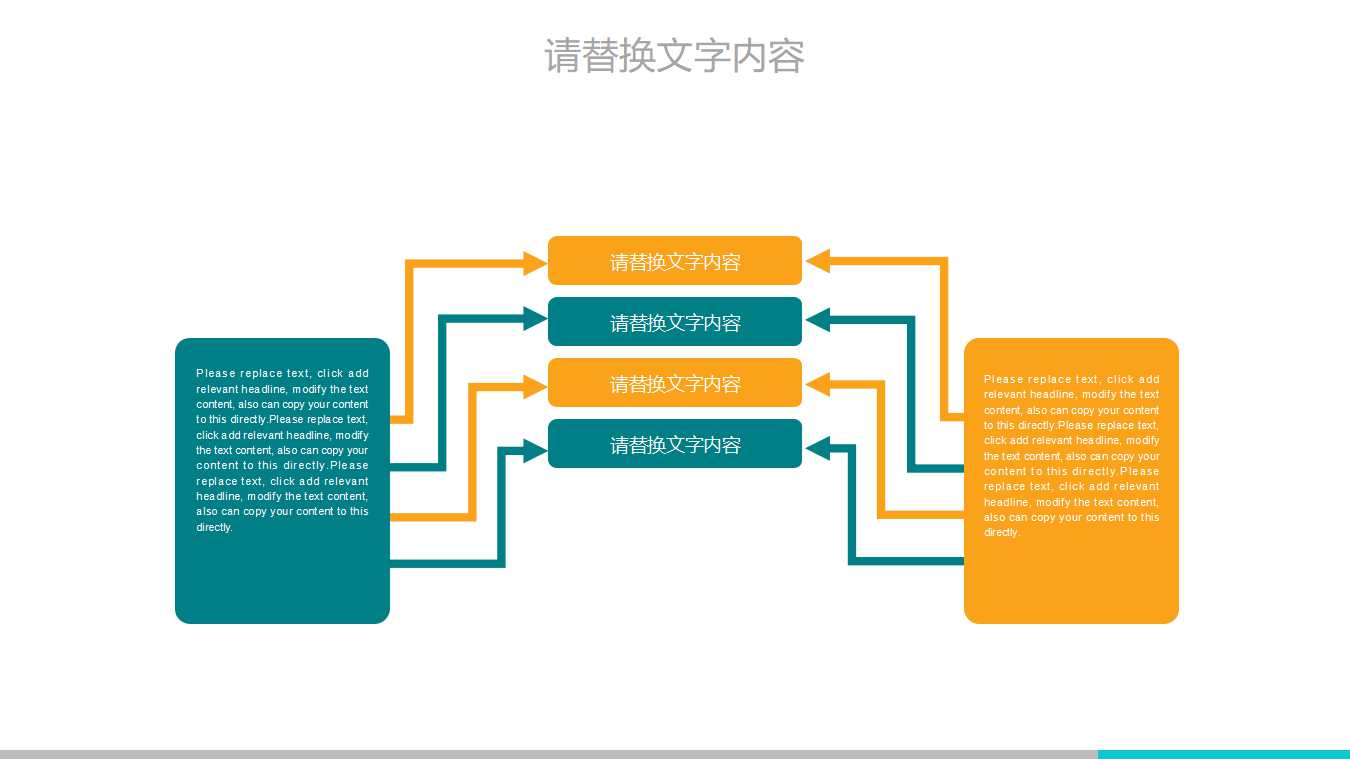 请替换文字内容

Please replace text, click add relevant headline, modify the text content, also can copy your content to this directly.Please replace text, click add relevant headline, modify the text content, also can copy your content to this directly.Please replace text, click add relevant headline, modify the text content, also can copy your content to this directly.

请替换文字内容

请替换文字内容

请替换文字内容

请替换文字内容

Please replace text, click add relevant headline, modify the text content, also can copy your content to this directly.Please replace text, click add relevant headline, modify the text content, also can copy your content to this directly.Please replace text, click add relevant headline, modify the text content, also can copy your content to this directly.